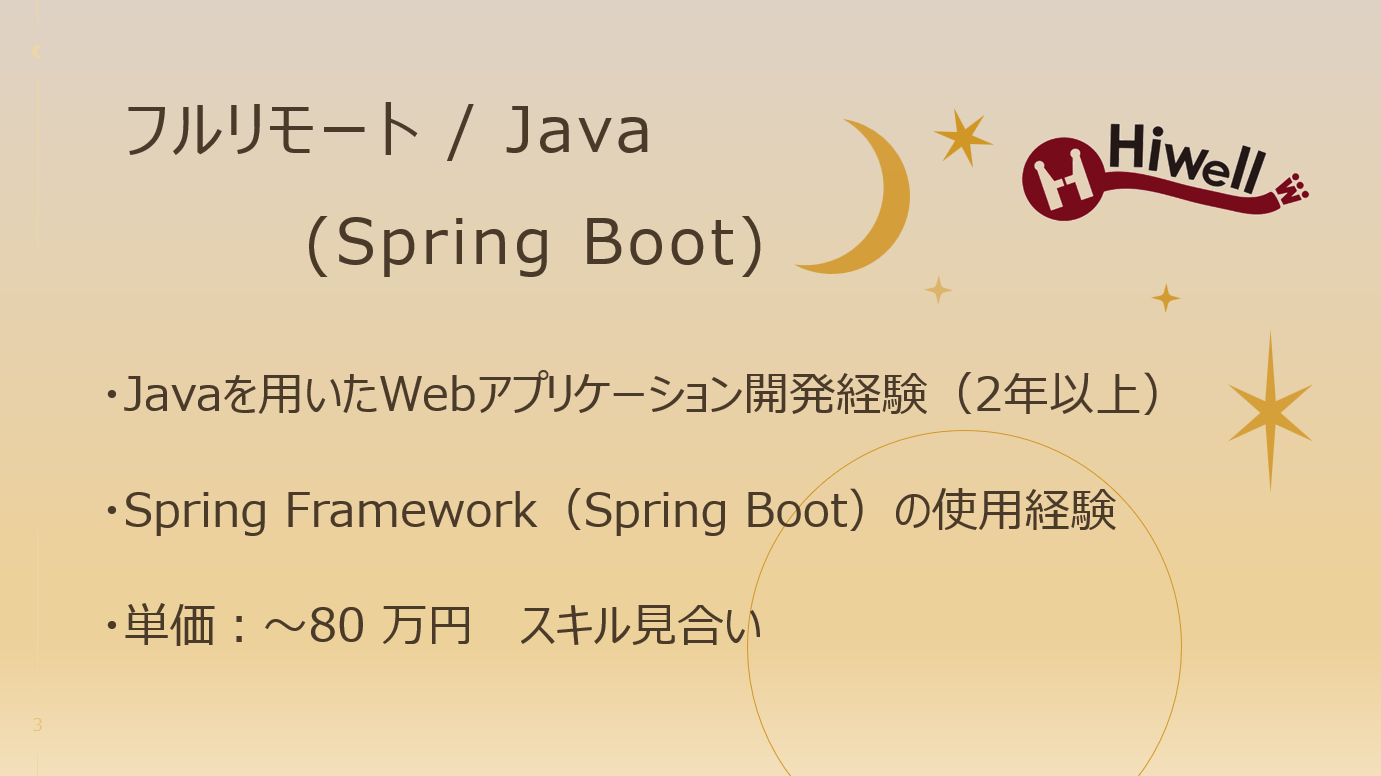 フルリモート / Java

(Spring Boot)

Hiwell

・Javaを用いたWebアプリケーション開発経験（2年以上）

・Spring Framework（Spring Boot）の使用経験

・単価：～80 万円　スキル見合い

3